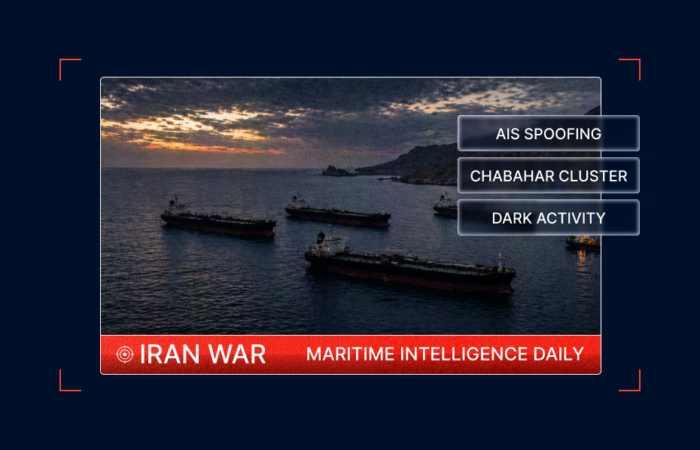 AIS SPOOFING

CHABAHAR CLUSTER

DARK ACTIVITY

IRAN WAR

MARITIME INTELLIGENCE DAILY